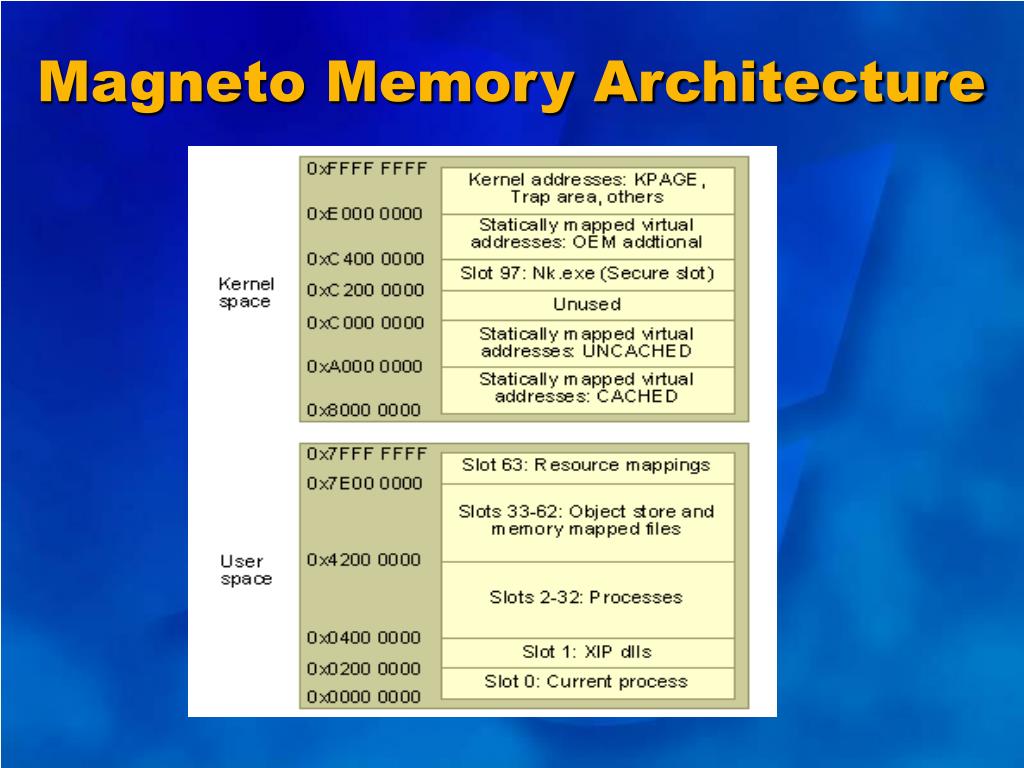 Magneto Memory Architecture

Kernel space

0xFFFF FFFF
Kernel addresses: KPAGE, Trap area, others
0xE000 0000
Statically mapped virtual addresses: OEM addtional
0xC400 0000
Slot 97: Nk.exe (Secure slot)
0xC200 0000
Unused
0xC000 0000
Statically mapped virtual addresses: UNCACHED
0xA000 0000
Statically mapped virtual addresses: CACHED
0x8000 0000

User space

0x7FFF FFFF
Slot 63: Resource mappings
0x7E00 0000
Slots 33-62: Object store and memory mapped files
0x4200 0000
Slots 2-32: Processes
0x0400 0000
Slot 1: XIP dlls
0x0200 0000
Slot 0: Current process
0x0000 0000